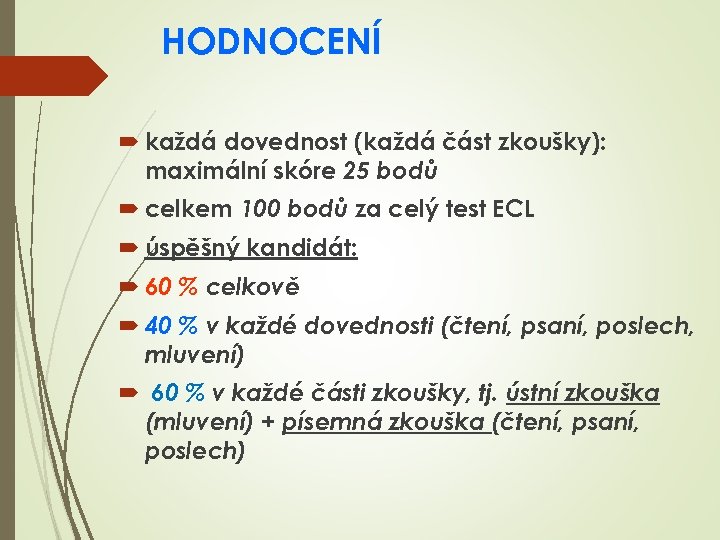 HODNOCENÍ

každá dovednost (každá část zkoušky): maximální skóre 25 bodů

celkem 100 bodů za celý test ECL

úspěšný kandidát:

60 % celkově

40 % v každé dovednosti (čtení, psaní, poslech, mluvení)

60 % v každé části zkoušky, tj. ústní zkouška (mluvení) + písemná zkouška (čtení, psaní, poslech)